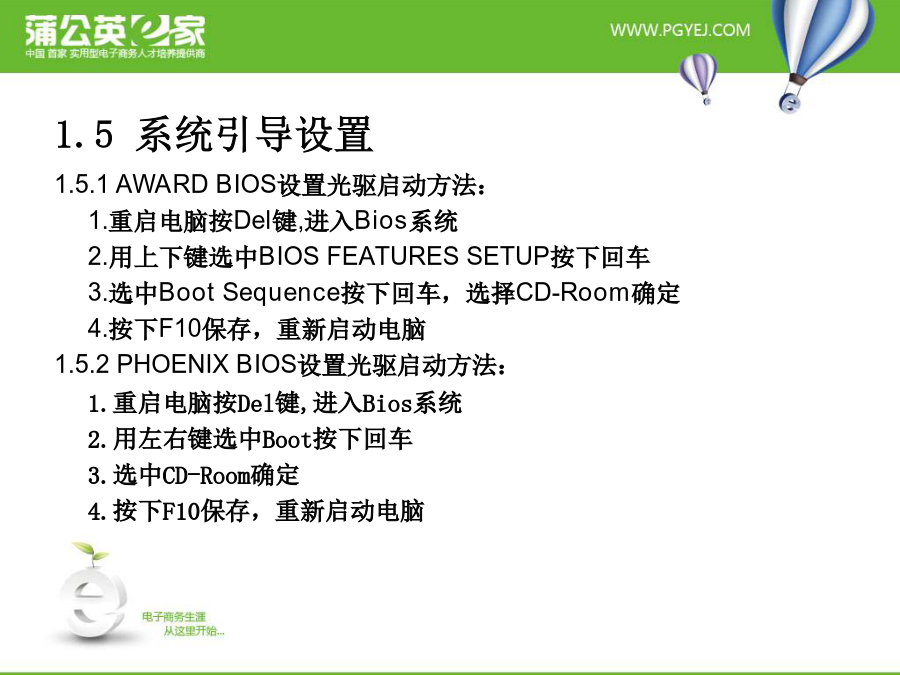 蒲公英e家
中国 首家 实用型电子商务人才培养提供商

WWW.PGYEJ.COM

1.5 系统引导设置

1.5.1 AWARD BIOS设置光驱启动方法：

1.重启电脑按Del键,进入Bios系统

2.用上下键选中BIOS FEATURES SETUP按下回车

3.选中Boot Sequence按下回车，选择CD-Room确定

4.按下F10保存，重新启动电脑

1.5.2 PHOENIX BIOS设置光驱启动方法：

1.重启电脑按Del键,进入Bios系统

2.用左右键选中Boot按下回车

3.选中CD-Room确定

4.按下F10保存，重新启动电脑

电子商务生涯
从这里开始...